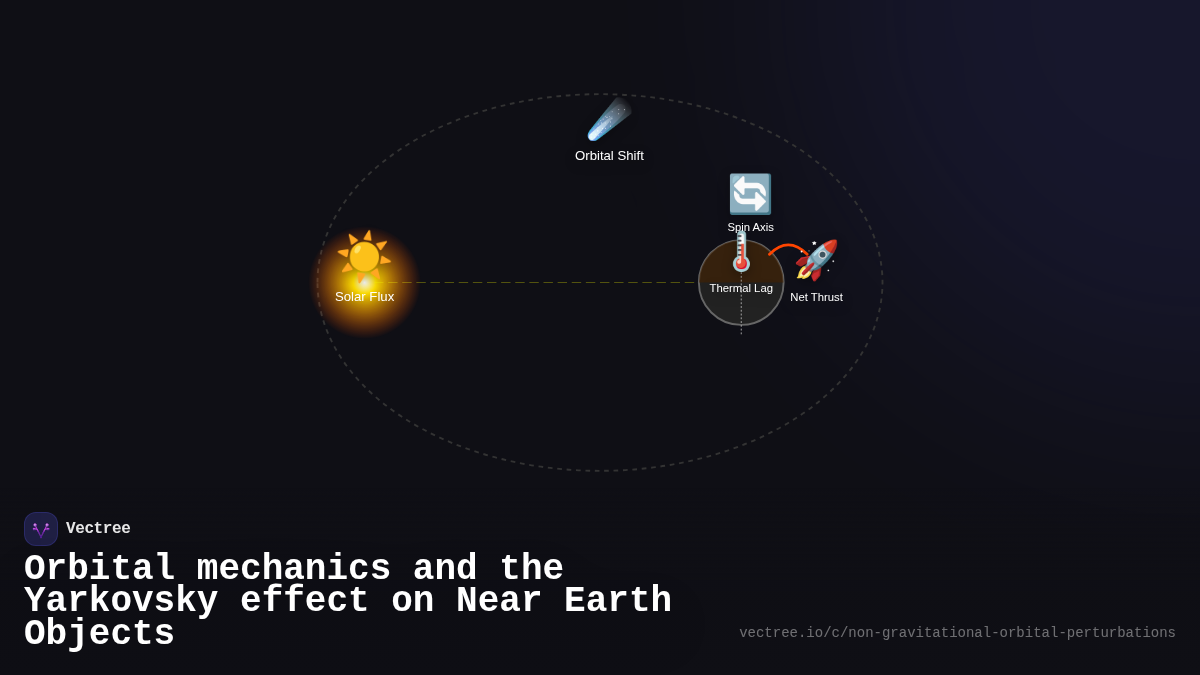 Orbital Shift

Spin Axis

Solar Flux

Thermal Lag

Net Thrust

Vectree

Orbital mechanics and the Yarkovsky effect on Near Earth Objects

vectree.io/c/non-gravitational-orbital-perturbations